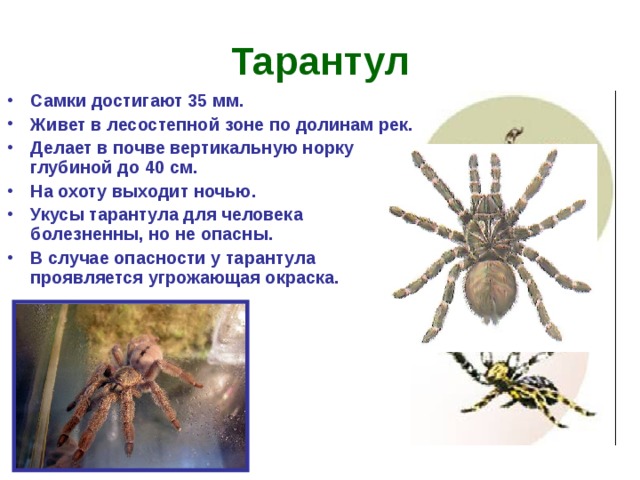 Тарантул

• Самки достигают 35 мм.
• Живет в лесостепной зоне по долинам рек.
• Делает в почве вертикальную норку глубиной до 40 см.
• На охоту выходит ночью.
• Укусы тарантула для человека болезненны, но не опасны.
• В случае опасности у тарантула проявляется угрожающая окраска.